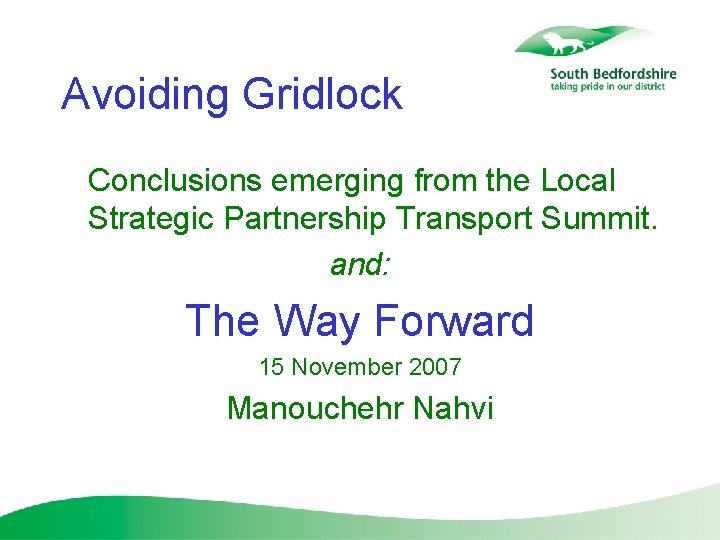 South Bedfordshire
taking pride in our district

Avoiding Gridlock

Conclusions emerging from the Local Strategic Partnership Transport Summit.

and:

The Way Forward

15 November 2007

Manouchehr Nahvi